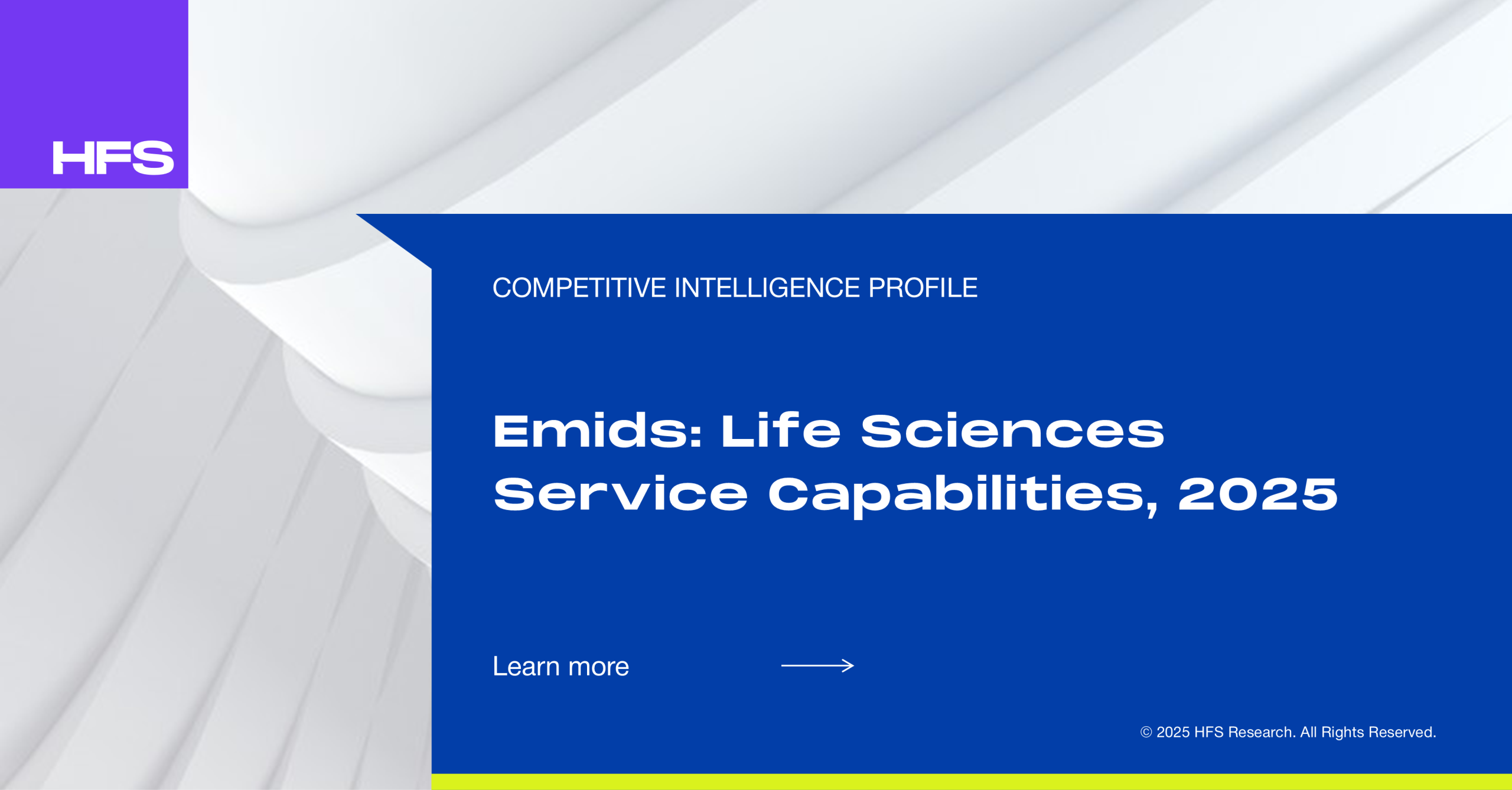 HFS

COMPETITIVE INTELLIGENCE PROFILE

Emids: Life Sciences Service Capabilities, 2025

Learn more

© 2025 HFS Research. All Rights Reserved.